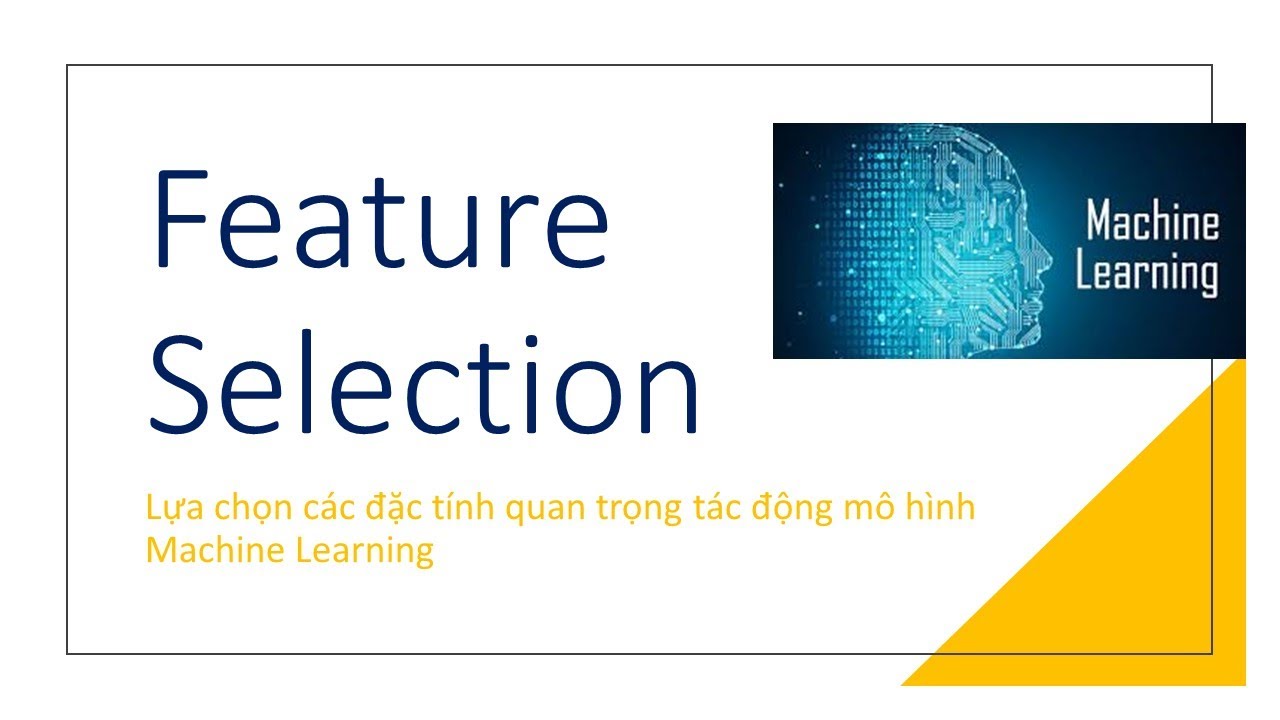 Feature Selection

Machine Learning

Lựa chọn các đặc tính quan trọng tác động mô hình Machine Learning